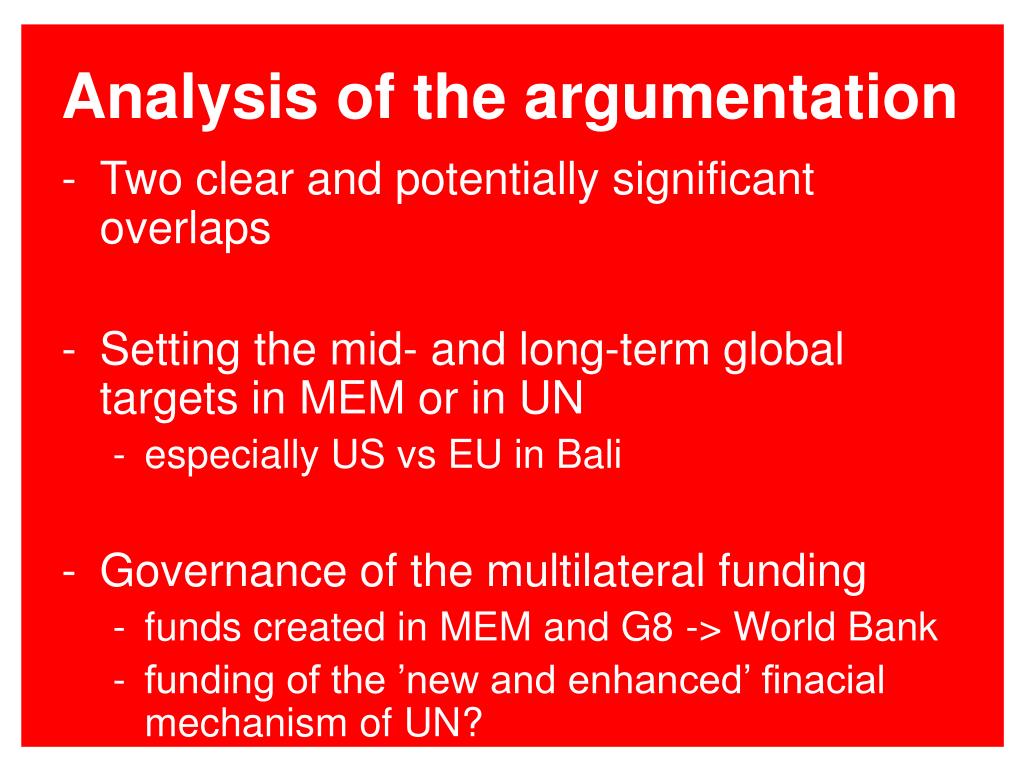 Analysis of the argumentation

- Two clear and potentially significant overlaps

- Setting the mid- and long-term global targets in MEM or in UN
  - especially US vs EU in Bali

- Governance of the multilateral funding
  - funds created in MEM and G8 -> World Bank
  - funding of the ’new and enhanced’ finacial mechanism of UN?